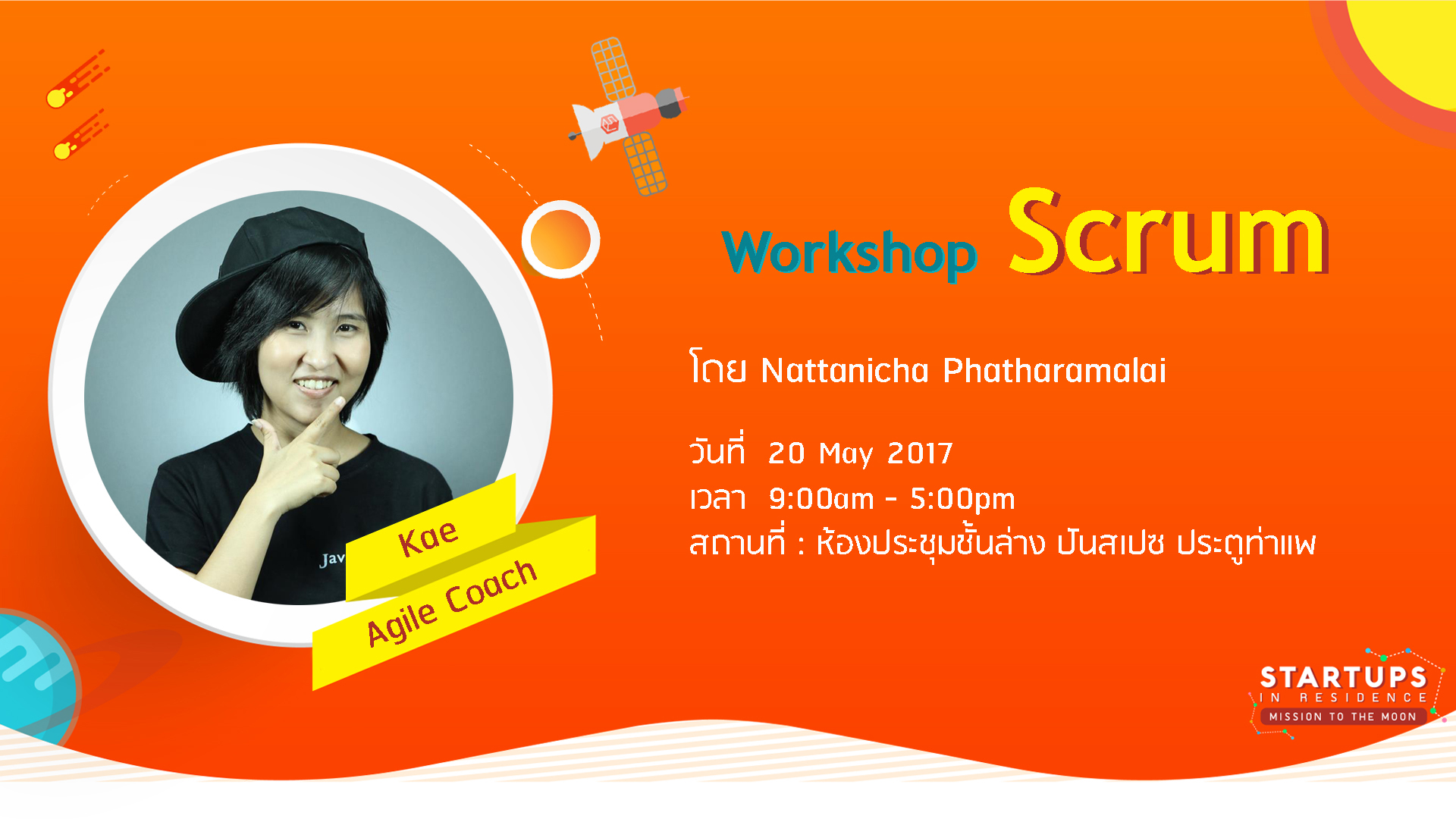 Workshop Scrum

โดย Nattanicha Phatharamalai

วันที่ 20 May 2017
เวลา 9:00am - 5:00pm
สถานที่ : ห้องประชุมชั้นล่าง ปันสเปซ ประตูท่าแพ

Jav

Kae
Agile Coach

STARTUPS
IN RESIDENCE
MISSION TO THE MOON